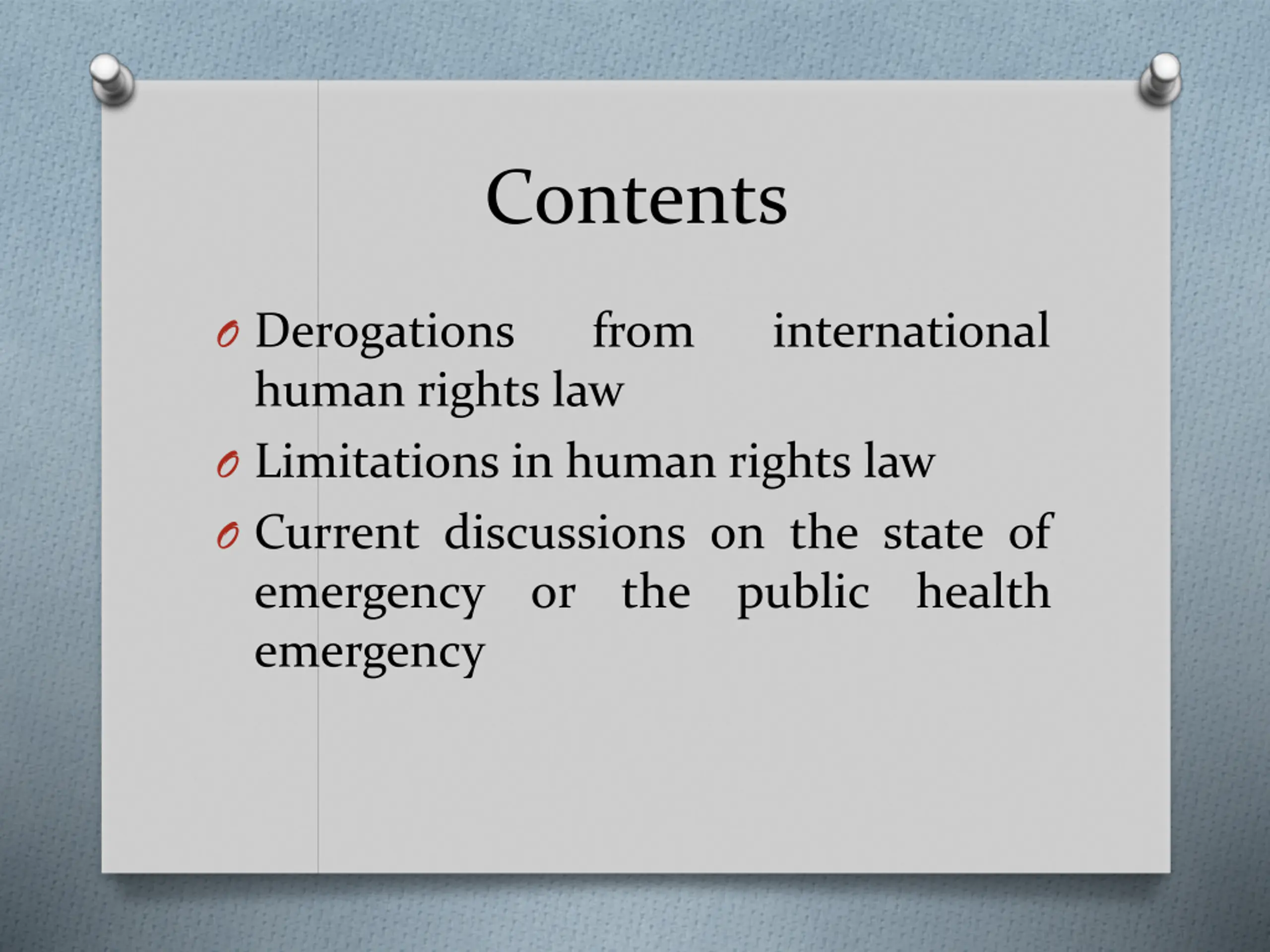 Contents

- Derogations from international human rights law
- Limitations in human rights law
- Current discussions on the state of emergency or the public health emergency